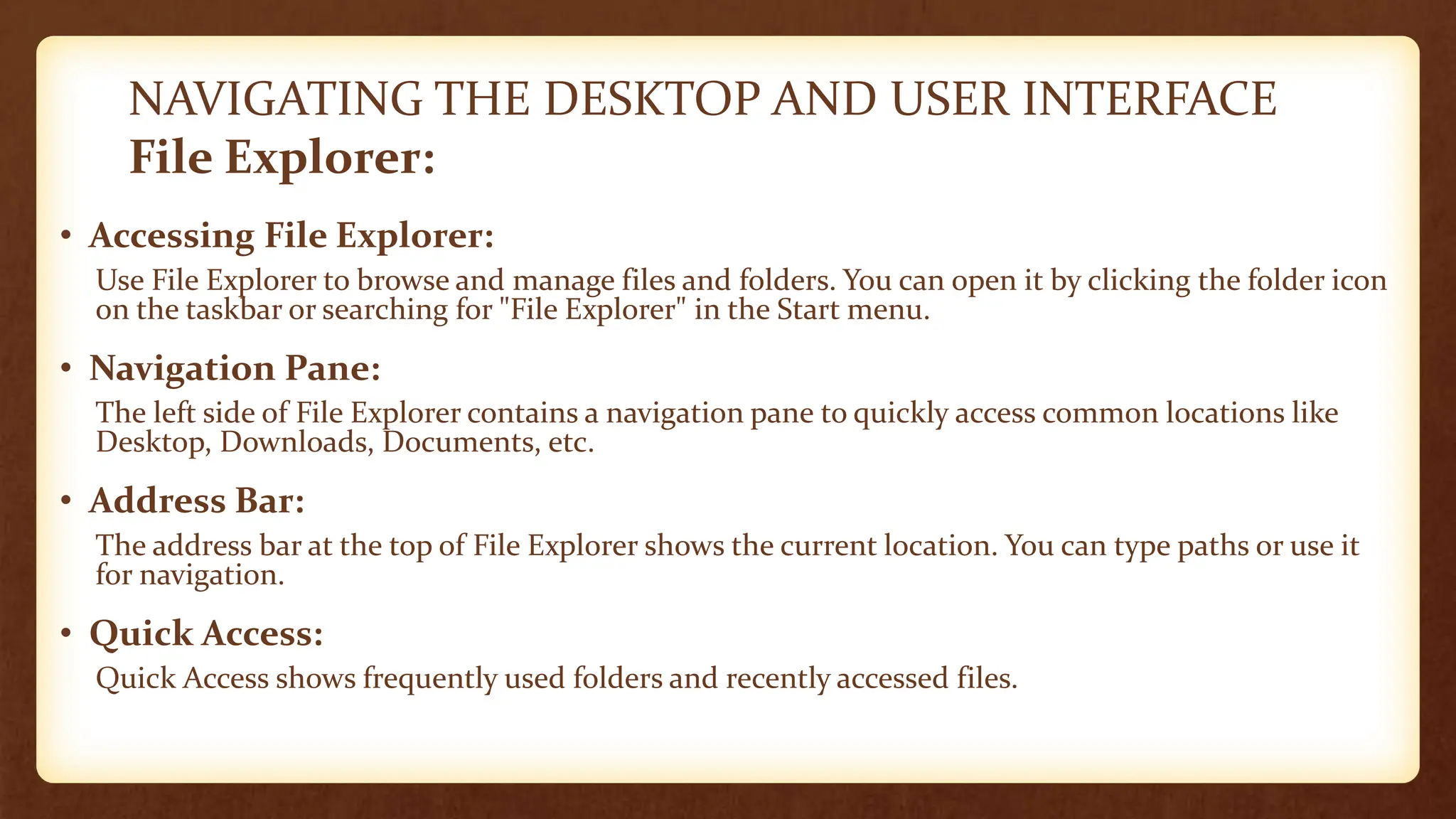 NAVIGATING THE DESKTOP AND USER INTERFACE
File Explorer:

• Accessing File Explorer:
Use File Explorer to browse and manage files and folders. You can open it by clicking the folder icon on the taskbar or searching for "File Explorer" in the Start menu.

• Navigation Pane:
The left side of File Explorer contains a navigation pane to quickly access common locations like Desktop, Downloads, Documents, etc.

• Address Bar:
The address bar at the top of File Explorer shows the current location. You can type paths or use it for navigation.

• Quick Access:
Quick Access shows frequently used folders and recently accessed files.